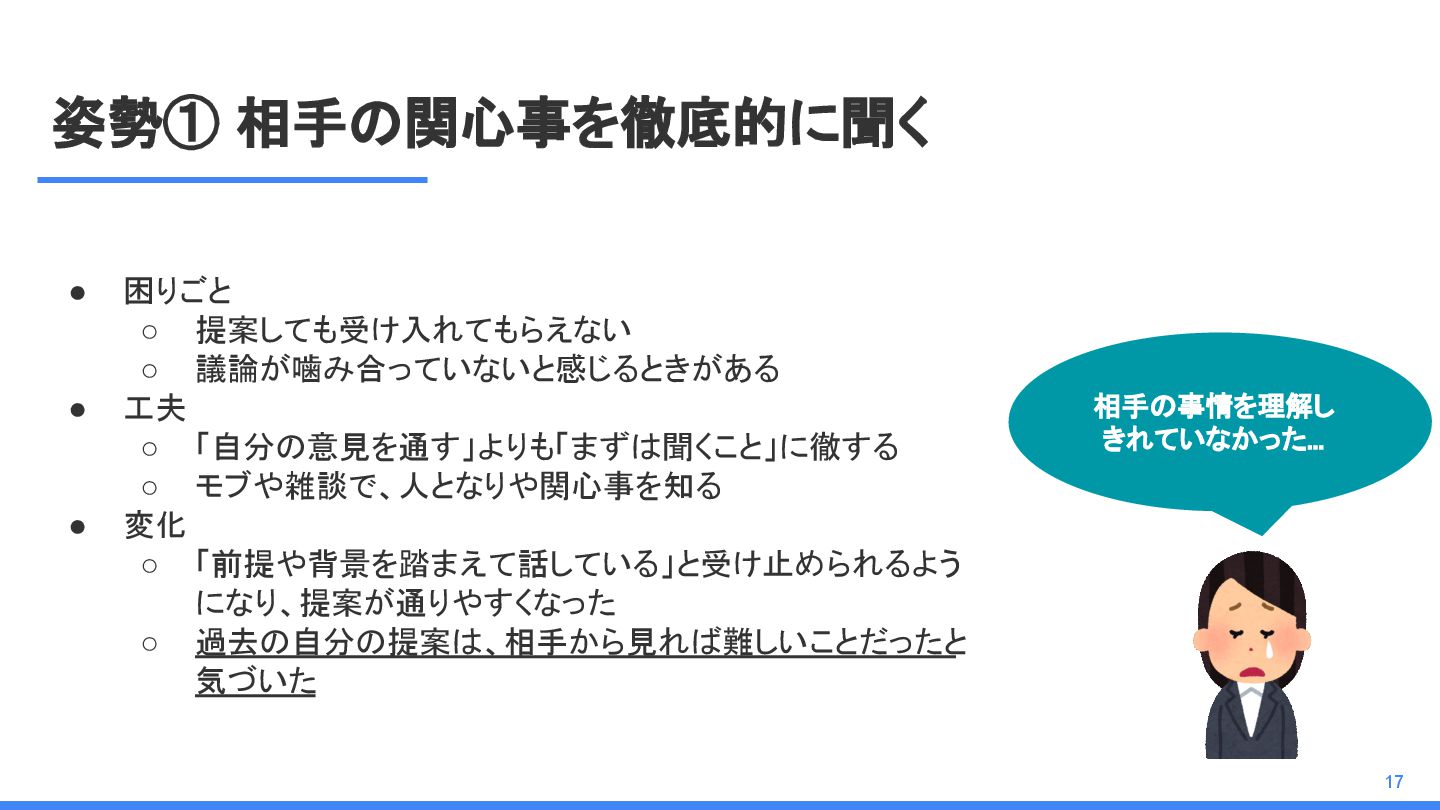 姿勢① 相手の関心事を徹底的に聞く

● 困りごと
 ○ 提案しても受け入れてもらえない
 ○ 議論が噛み合っていないと感じるときがある
● 工夫
 ○ 「自分の意見を通す」よりも「まずは聞くこと」に徹する
 ○ モブや雑談で、人となりや関心事を知る
● 変化
 ○ 「前提や背景を踏まえて話している」と受け止められるようになり、提案が通りやすくなった
 ○ 過去の自分の提案は、相手から見れば難しいことだったと気づいた

相手の事情を理解しきれていなかった…

17